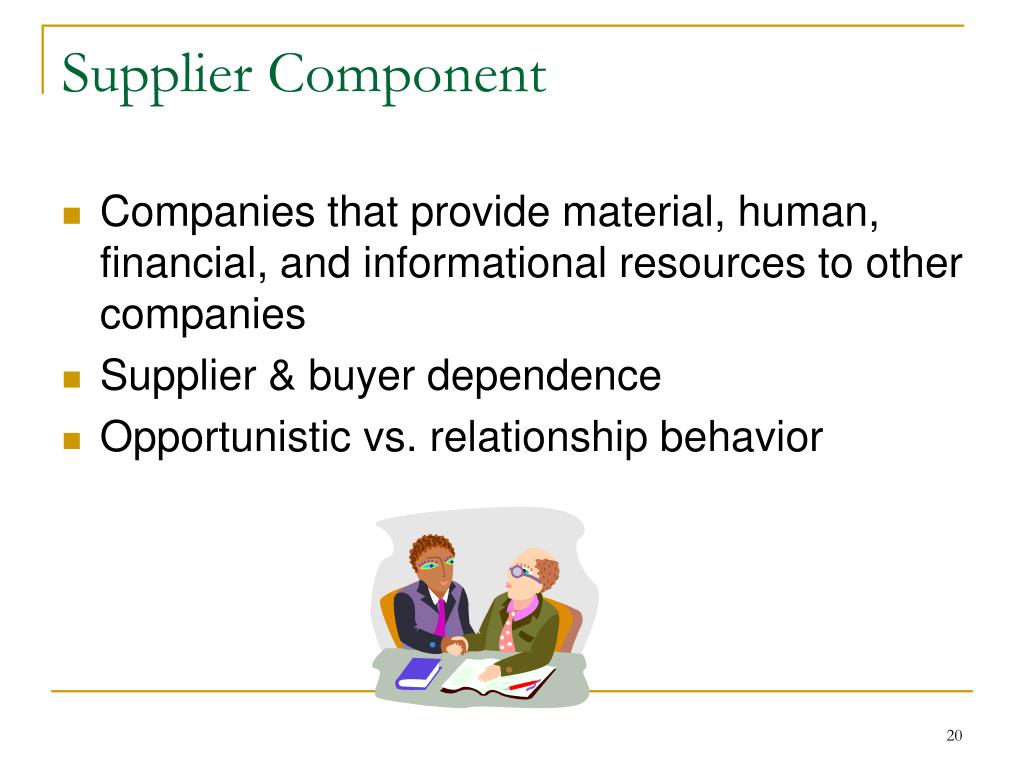 Supplier Component

Companies that provide material, human, financial, and informational resources to other companies

Supplier & buyer dependence

Opportunistic vs. relationship behavior

20